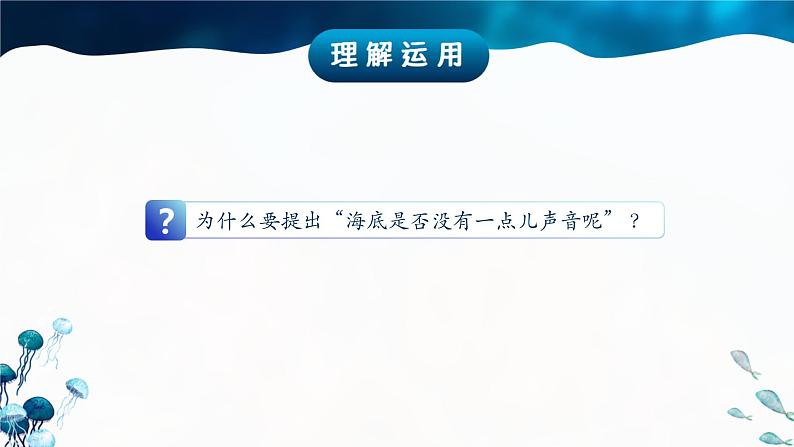 理解运用

?

为什么要提出“海底是否没有一点儿声音呢”？